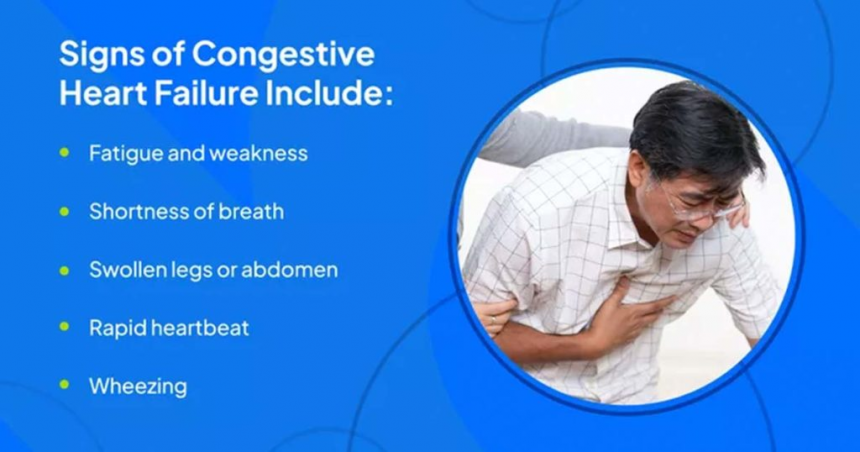 Signs of Congestive Heart Failure Include:

- Fatigue and weakness
- Shortness of breath
- Swollen legs or abdomen
- Rapid heartbeat
- Wheezing